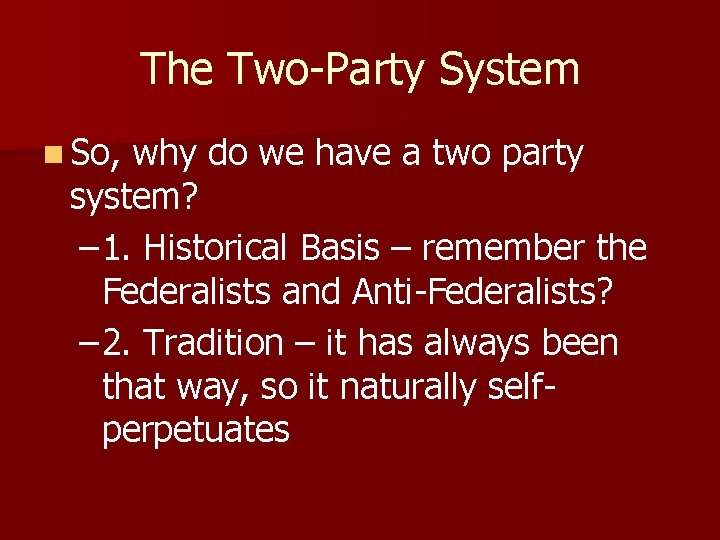 The Two-Party System

So, why do we have a two party system?

– 1. Historical Basis – remember the Federalists and Anti-Federalists?

– 2. Tradition – it has always been that way, so it naturally self-perpetuates